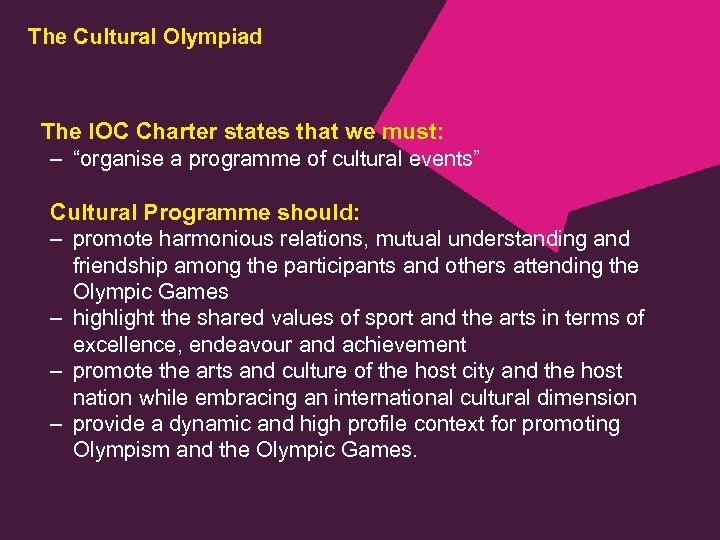 The Cultural Olympiad

The IOC Charter states that we must:
– “organise a programme of cultural events”

Cultural Programme should:
– promote harmonious relations, mutual understanding and friendship among the participants and others attending the Olympic Games
– highlight the shared values of sport and the arts in terms of excellence, endeavour and achievement
– promote the arts and culture of the host city and the host nation while embracing an international cultural dimension
– provide a dynamic and high profile context for promoting Olympism and the Olympic Games.